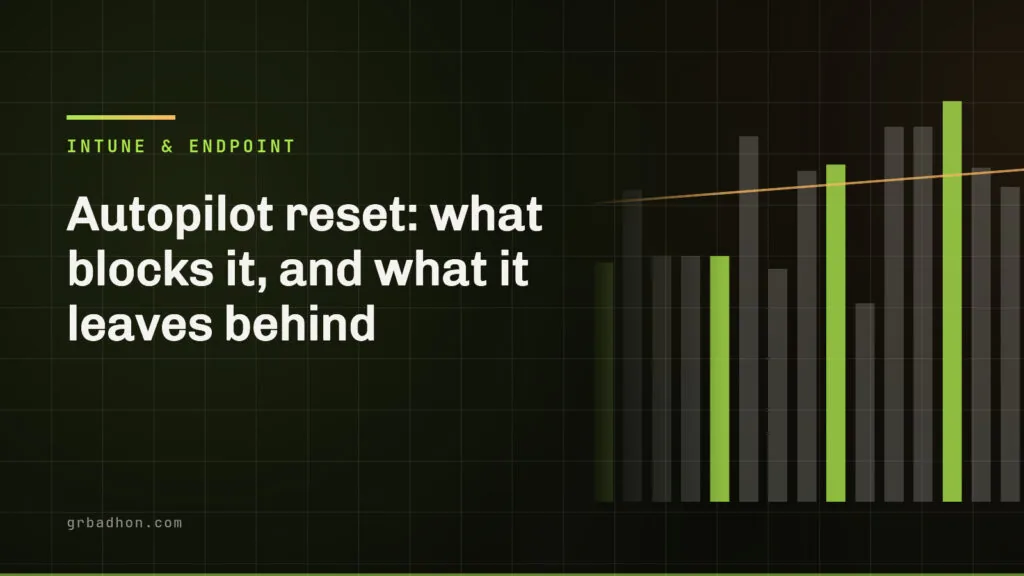 INTUNE & ENDPOINT

Autopilot reset: what blocks it, and what it leaves behind

grbadhon.com